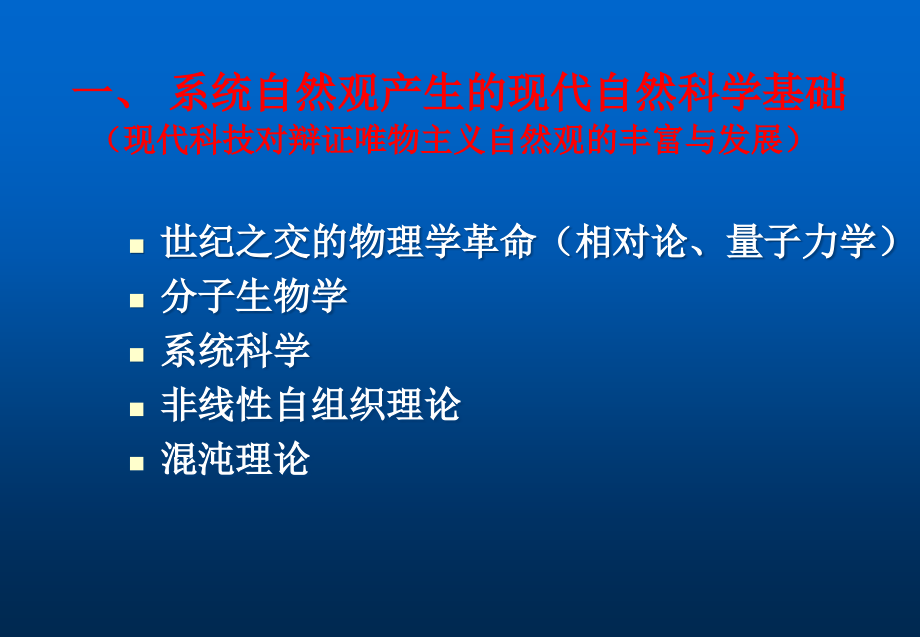 一、 系统自然观产生的现代自然科学基础
（现代科技对辩证唯物主义自然观的丰富与发展）

- 世纪之交的物理学革命（相对论、量子力学）
- 分子生物学
- 系统科学
- 非线性自组织理论
- 混沌理论